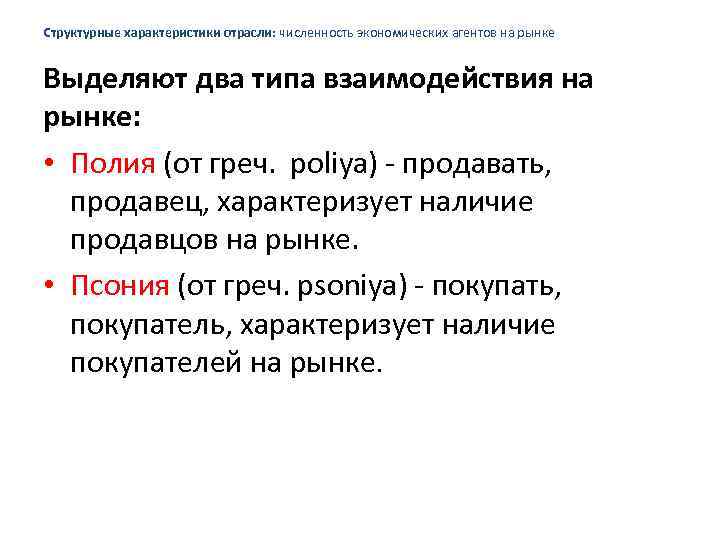 Структурные характеристики отрасли: численность экономических агентов на рынке

Выделяют два типа взаимодействия на рынке:

• Полия (от греч. poliya) - продавать, продавец, характеризует наличие продавцов на рынке.

• Псония (от греч. psoniya) - покупать, покупатель, характеризует наличие покупателей на рынке.